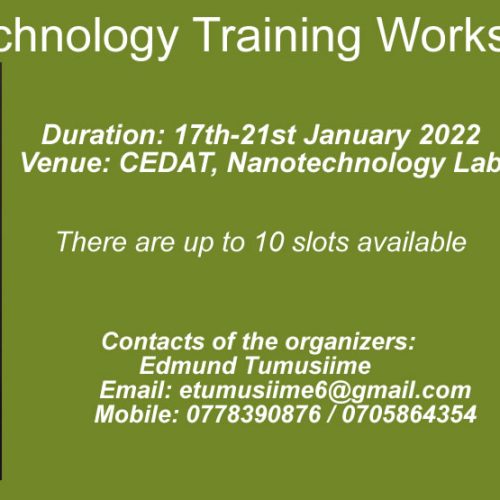 chnology Training Works

Duration: 17th-21st January 2022
Venue: CEDAT, Nanotechnology Lab

There are up to 10 slots available

Contacts of the organizers:
Edmund Tumusiime
Email: etumusiime6@gmail.com
Mobile: 0778390876 / 0705864354